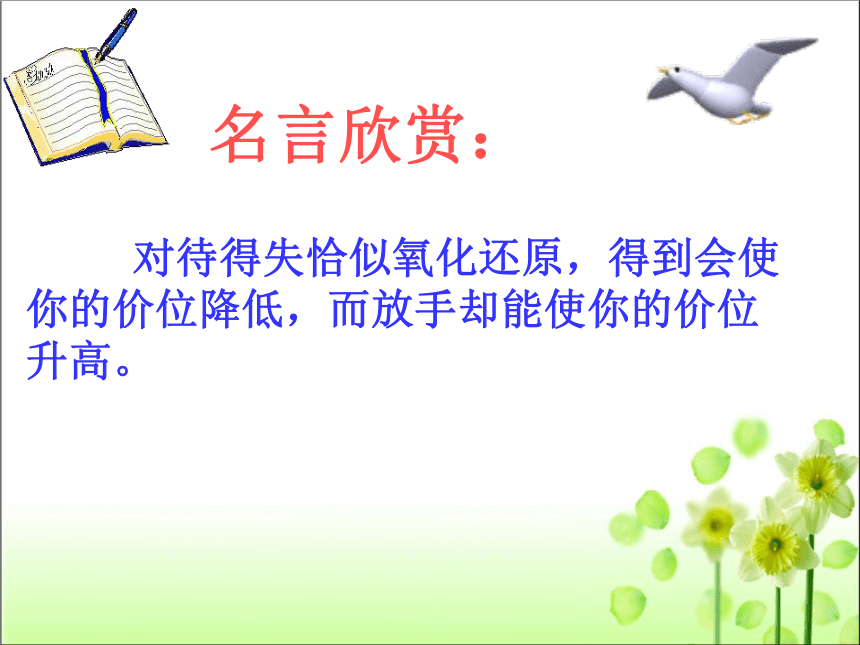 名言欣赏：

对待得失恰似氧化还原，得到会使你的价位降低，而放手却能使你的价位升高。